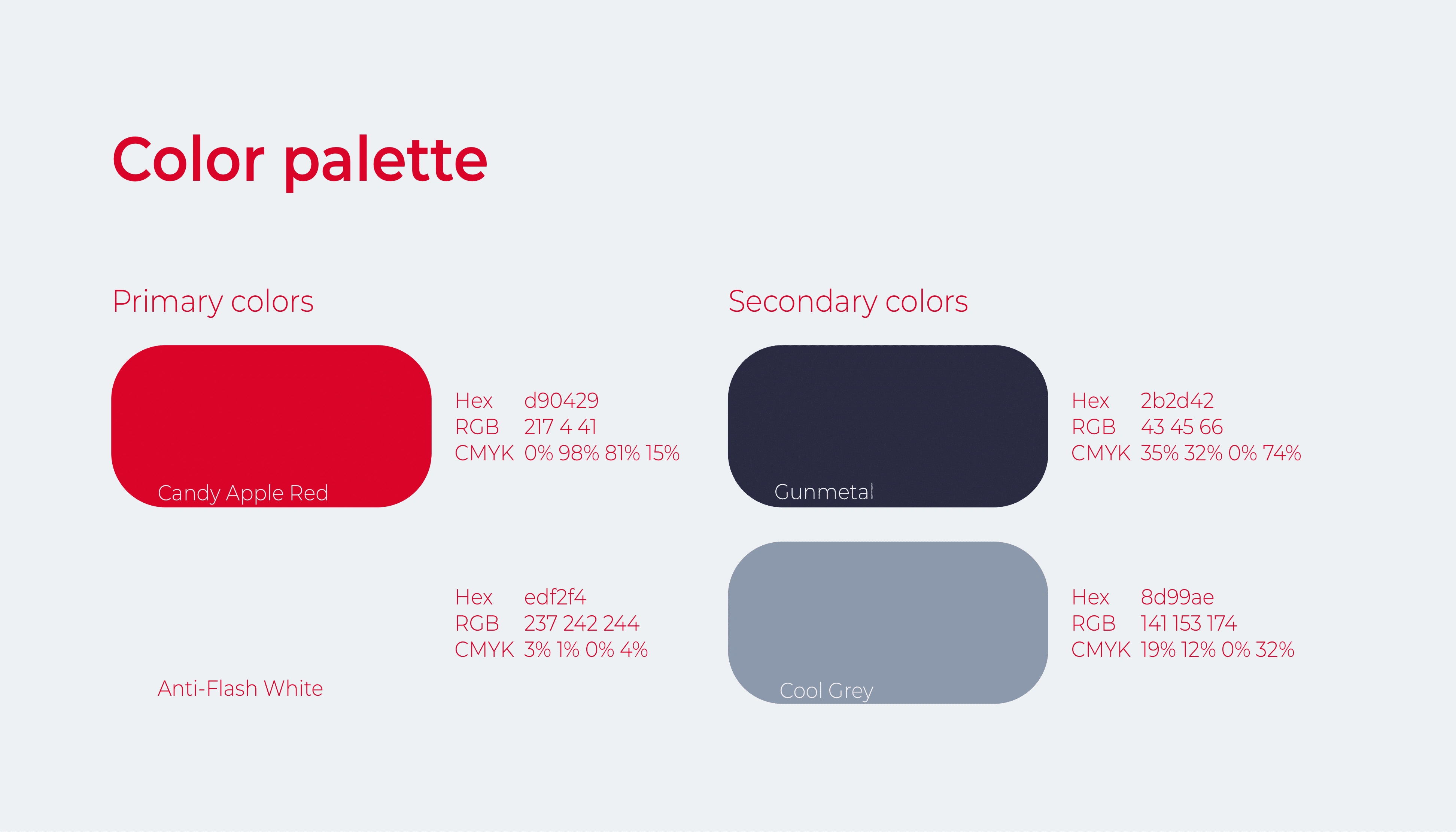 Color palette

Primary colors

Candy Apple Red

Hex d90429
RGB 217 4 41
CMYK 0% 98% 81% 15%

Anti-Flash White

Hex edf2f4
RGB 237 242 244
CMYK 3% 1% 0% 4%

Secondary colors

Gunmetal

Hex 2b2d42
RGB 43 45 66
CMYK 35% 32% 0% 74%

Cool Grey

Hex 8d99ae
RGB 141 153 174
CMYK 19% 12% 0% 32%